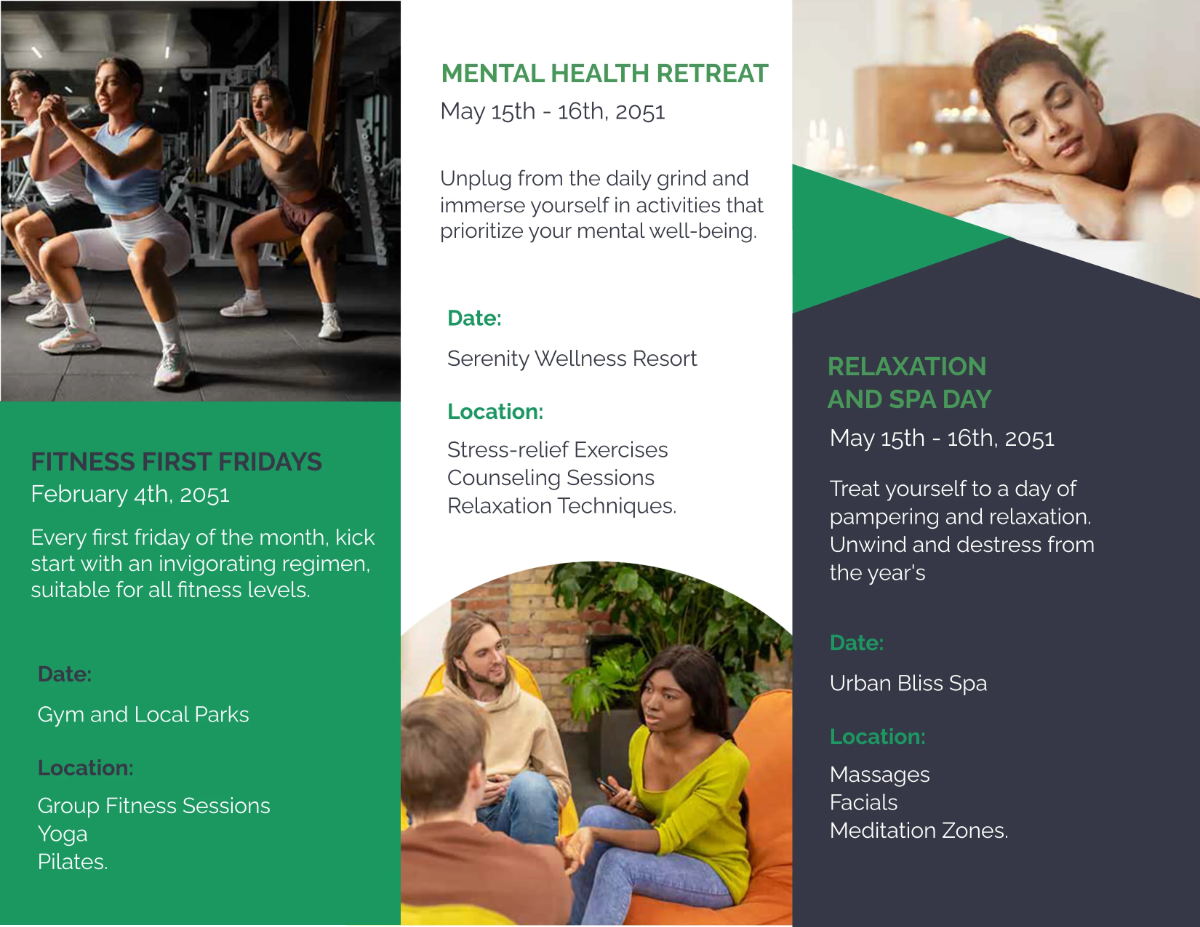 FITNESS FIRST FRIDAYS
February 4th, 2051

Every first friday of the month, kick start with an invigorating regimen, suitable for all fitness levels.

Date:
Gym and Local Parks

Location:
Group Fitness Sessions
Yoga
Pilates.

MENTAL HEALTH RETREAT
May 15th - 16th, 2051

Unplug from the daily grind and immerse yourself in activities that prioritize your mental well-being.

Date:
Serenity Wellness Resort

Location:
Stress-relief Exercises
Counseling Sessions
Relaxation Techniques.

RELAXATION AND SPA DAY
May 15th - 16th, 2051

Treat yourself to a day of pampering and relaxation. Unwind and destress from the year's

Date:
Urban Bliss Spa

Location:
Massages
Facials
Meditation Zones.